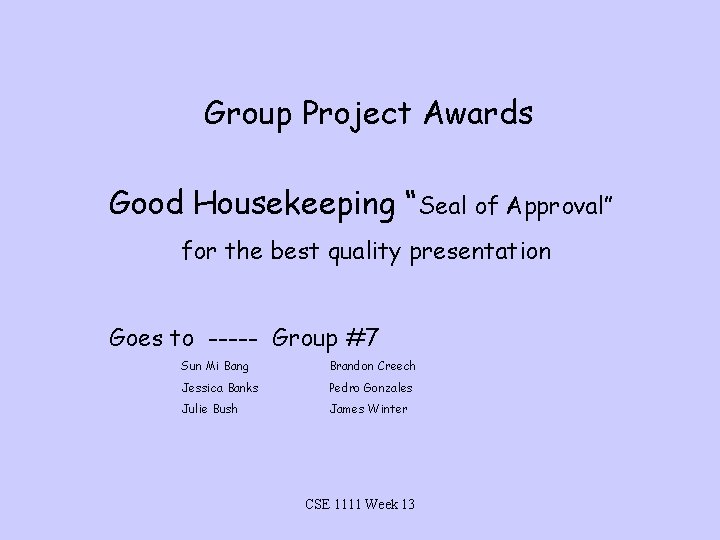 Group Project Awards

Good Housekeeping "Seal of Approval"

for the best quality presentation

Goes to ----- Group #7

Sun Mi Bang
Jessica Banks
Julie Bush

Brandon Creech
Pedro Gonzales
James Winter

CSE 1111 Week 13